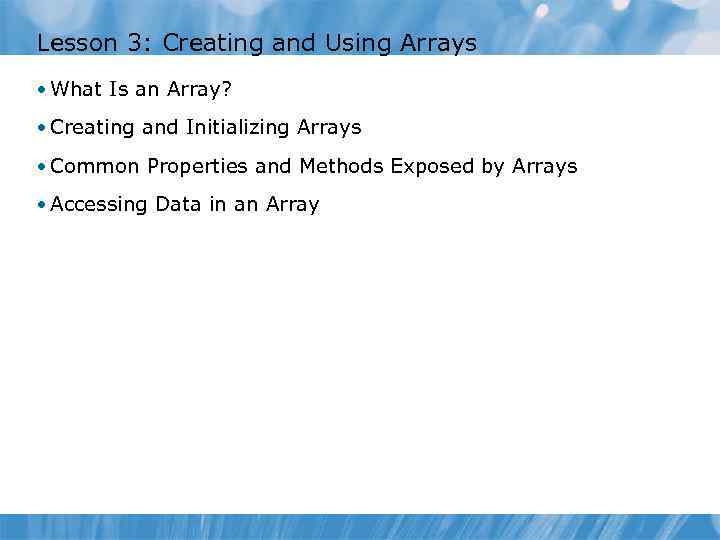 Lesson 3: Creating and Using Arrays

• What Is an Array?

• Creating and Initializing Arrays

• Common Properties and Methods Exposed by Arrays

• Accessing Data in an Array